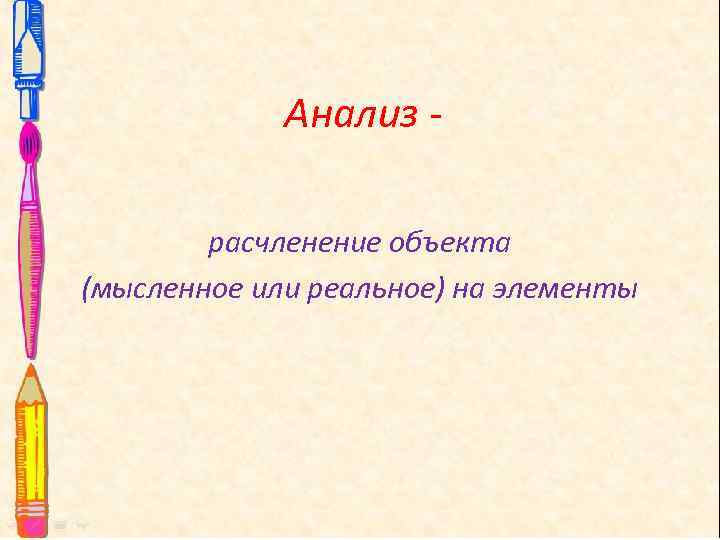 Анализ -

расчленение объекта
(мысленное или реальное) на элементы